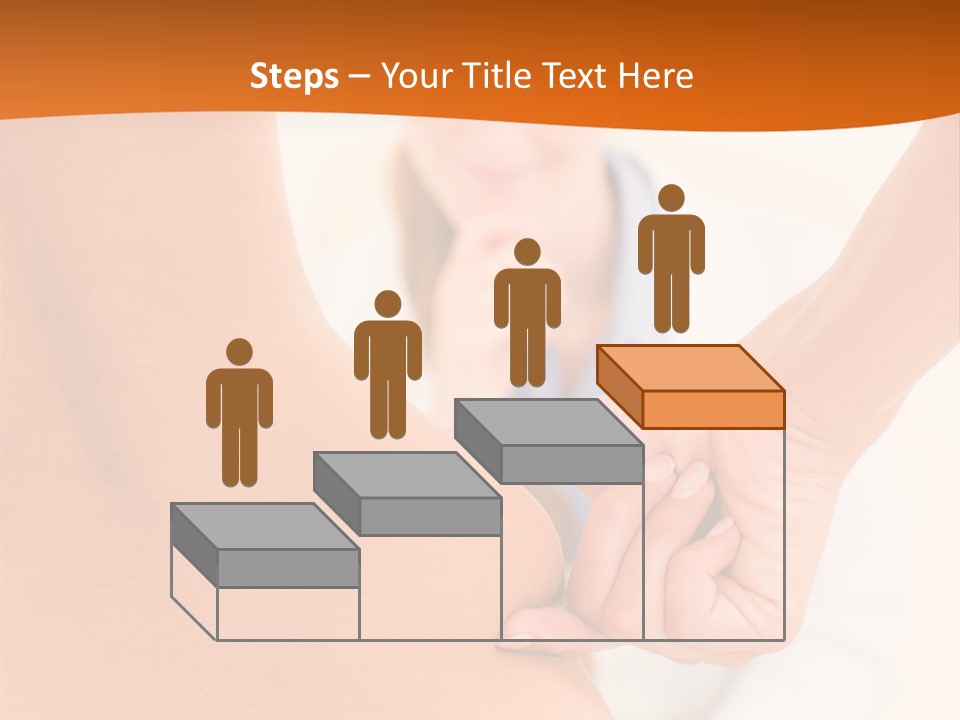 Steps – Your Title Text Here